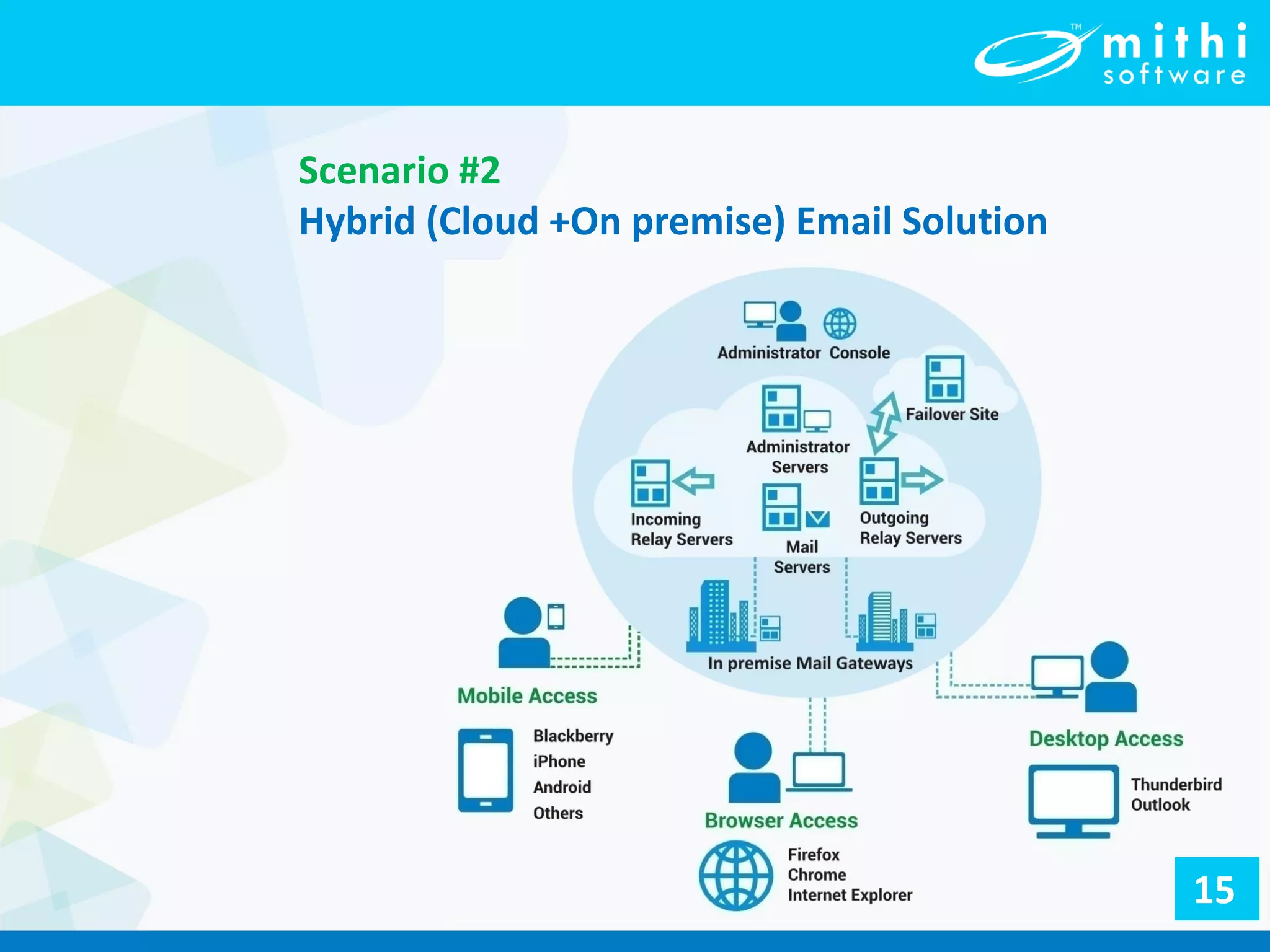 TM mithi software

Scenario #2
Hybrid (Cloud +On premise) Email Solution

Administrator Console

Failover Site

Administrator Servers

Incoming Relay Servers

Mail Servers

Outgoing Relay Servers

In premise Mail Gateways

Mobile Access

Blackberry
iPhone
Android
Others

Browser Access

Firefox
Chrome
Internet Explorer

Desktop Access

Thunderbird
Outlook

15